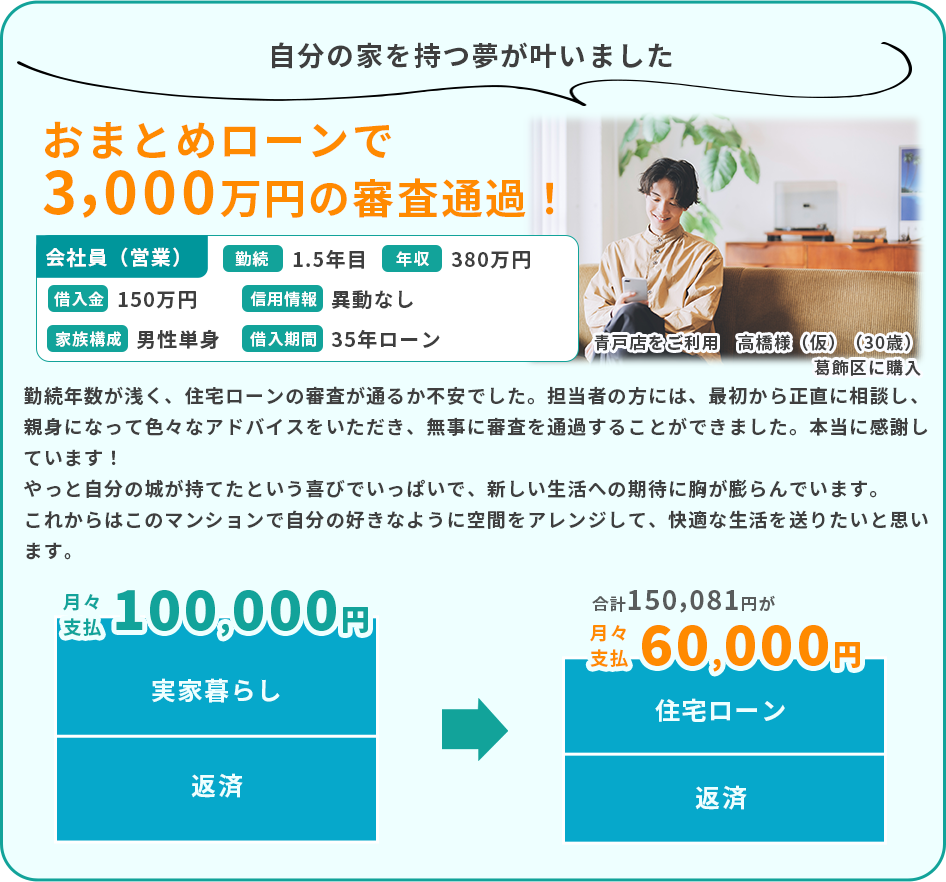 自分の家を持つ夢が叶いました

おまとめローンで
3,000万円の審査通過！

会社員（営業） 勤続 1.5年目 年収 380万円
借入金 150万円 信用情報 異動なし
家族構成 男性単身 借入期間 35年ローン

青戸店をご利用　高橋様（仮）（30歳）
葛飾区に購入

勤続年数が浅く、住宅ローンの審査が通るか不安でした。担当者の方には、最初から正直に相談し、親身になって色々なアドバイスをいただき、無事に審査を通過することができました。本当に感謝しています！
やっと自分の城が持てたという喜びでいっぱいで、新しい生活への期待に胸が膨らんでいます。
これからはこのマンションで自分の好きなように空間をアレンジして、快適な生活を送りたいと思います。

月々支払 100,000円
実家暮らし
返済

合計150,081円が
月々支払 60,000円
住宅ローン
返済